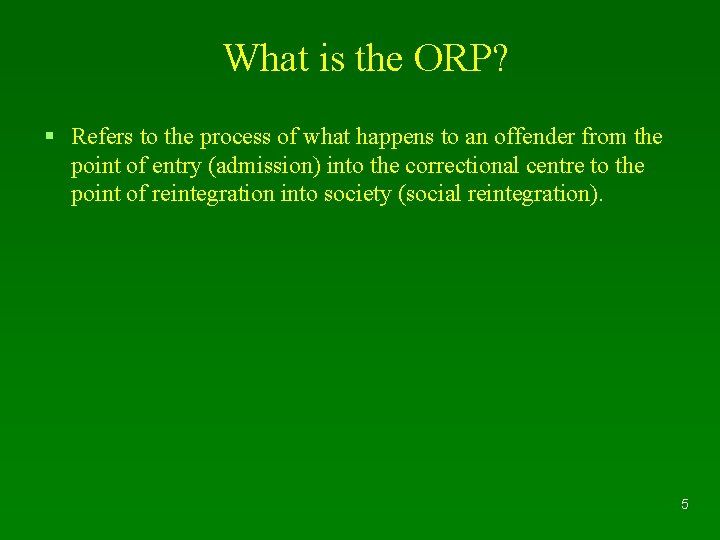 What is the ORP?

▪ Refers to the process of what happens to an offender from the point of entry (admission) into the correctional centre to the point of reintegration into society (social reintegration).

5